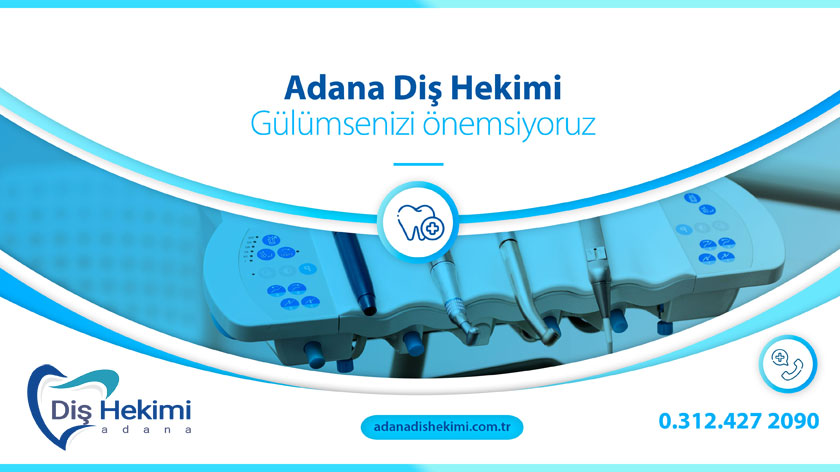 Adana Diş Hekimi
Gülümsenizi önemsiyoruz

Diş Hekimi
adana

adanadishekimi.com.tr

0.312.427 2090